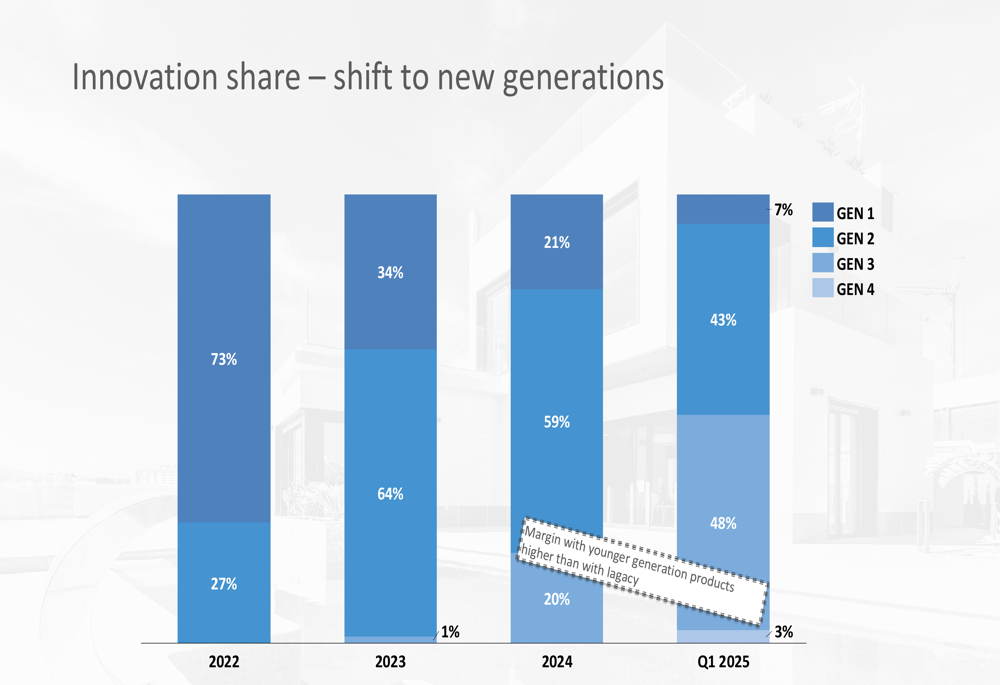 Innovation share – shift to new generations

GEN 1
GEN 2
GEN 3
GEN 4

73%
27%
2022

34%
64%
1%
2023

21%
59%
20%
2024

7%
43%
48%
3%
Q1 2025

Margin with younger generation products higher than with lagacy